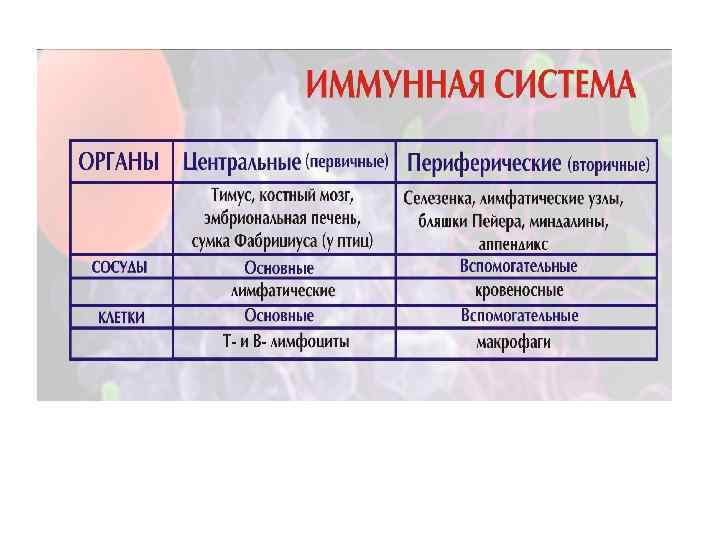 ИММУННАЯ СИСТЕМА

| ОРГАНЫ | Центральные (первичные) | Периферические (вторичные) |
|---|---|---|
| | Тимус, костный мозг, эмбриональная печень, сумка Фабрициуса (у птиц) | Селезенка, лимфатические узлы, бляшки Пейера, миндалины, аппендикс |
| СОСУДЫ | Основные | Вспомогательные |
| | лимфатические | кровеносные |
| КЛЕТКИ | Основные | Вспомогательные |
| | Т- и В- лимфоциты | макрофаги |